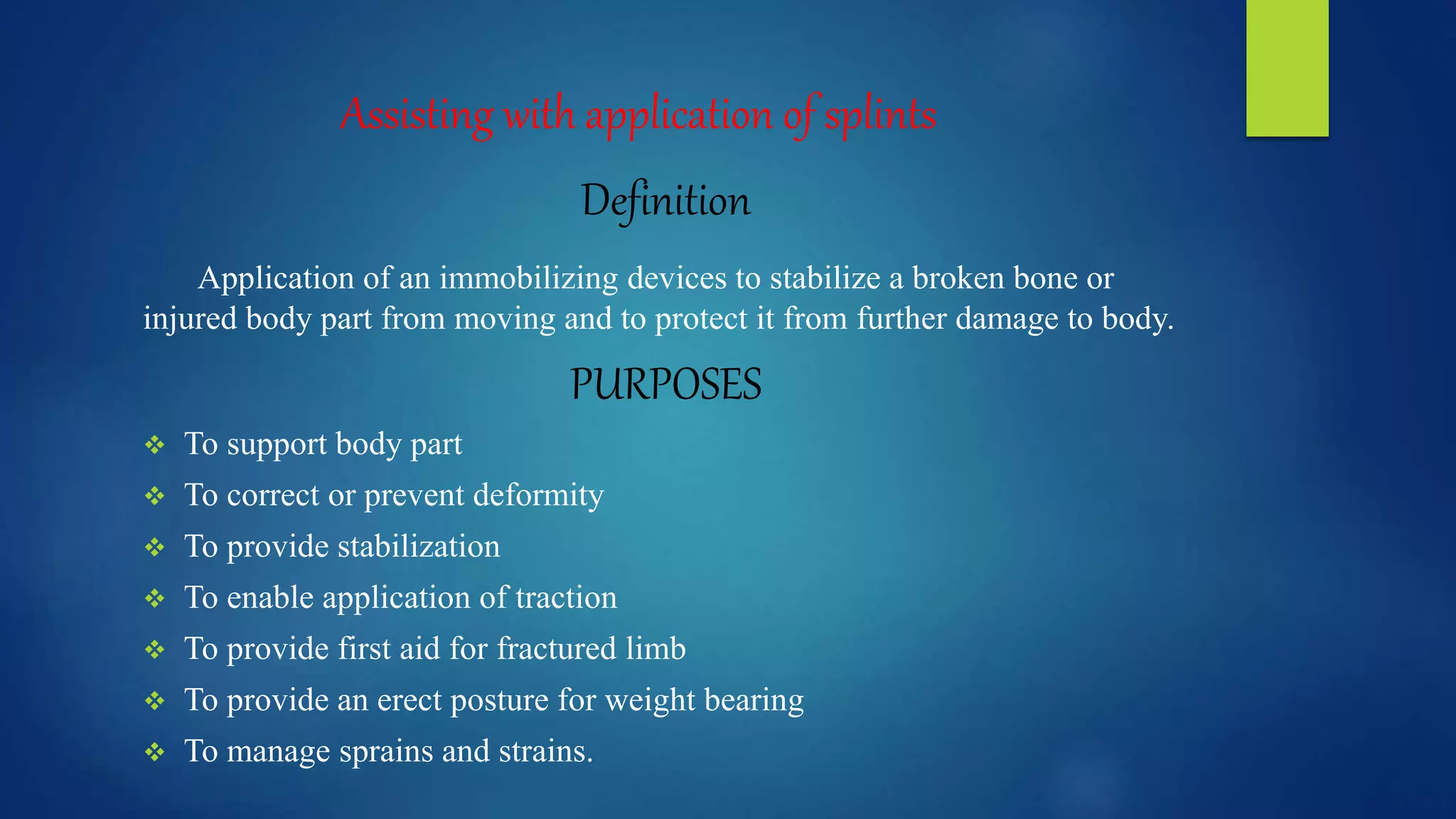 Assisting with application of splints

Definition

Application of an immobilizing devices to stabilize a broken bone or injured body part from moving and to protect it from further damage to body.

PURPOSES

❖ To support body part
❖ To correct or prevent deformity
❖ To provide stabilization
❖ To enable application of traction
❖ To provide first aid for fractured limb
❖ To provide an erect posture for weight bearing
❖ To manage sprains and strains.